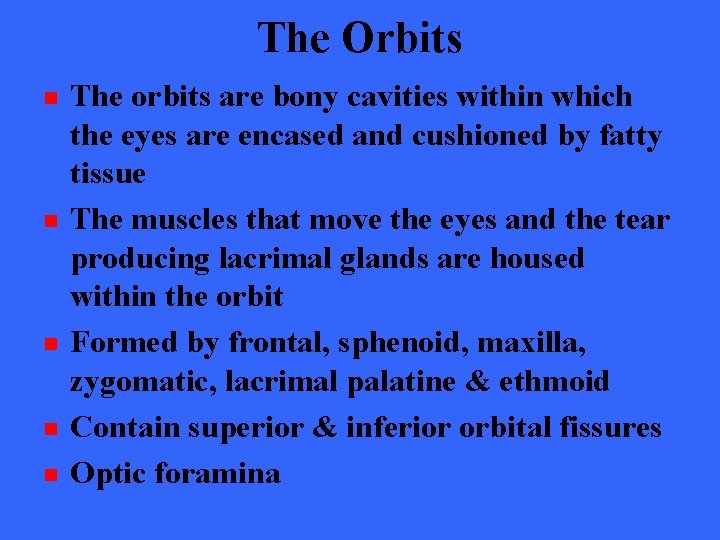 The Orbits

- The orbits are bony cavities within which the eyes are encased and cushioned by fatty tissue
- The muscles that move the eyes and the tear producing lacrimal glands are housed within the orbit
- Formed by frontal, sphenoid, maxilla, zygomatic, lacrimal palatine & ethmoid
- Contain superior & inferior orbital fissures
- Optic foramina